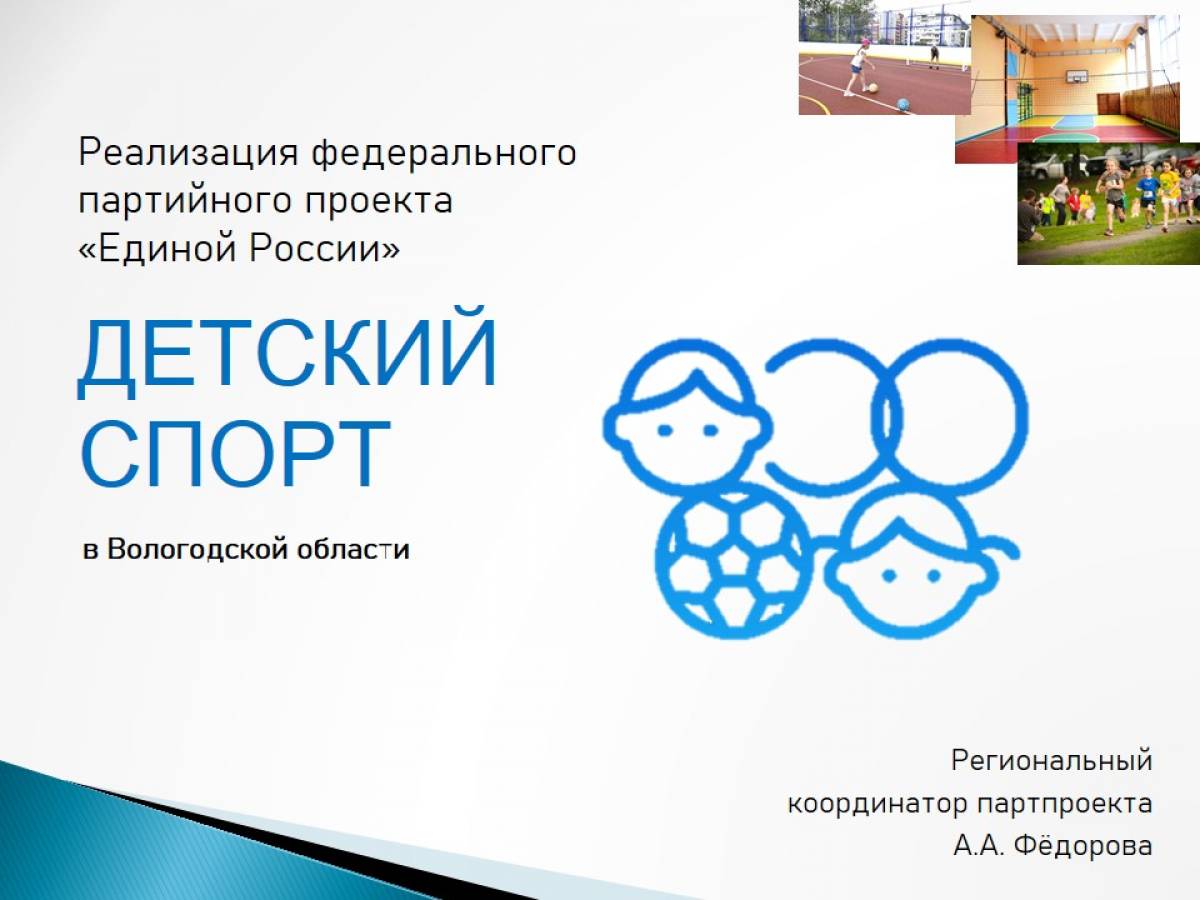 Реализация федерального партийного проекта «Единой России»

ДЕТСКИЙ СПОРТ

в Вологодской области

Региональный координатор партпроекта А.А. Фёдорова